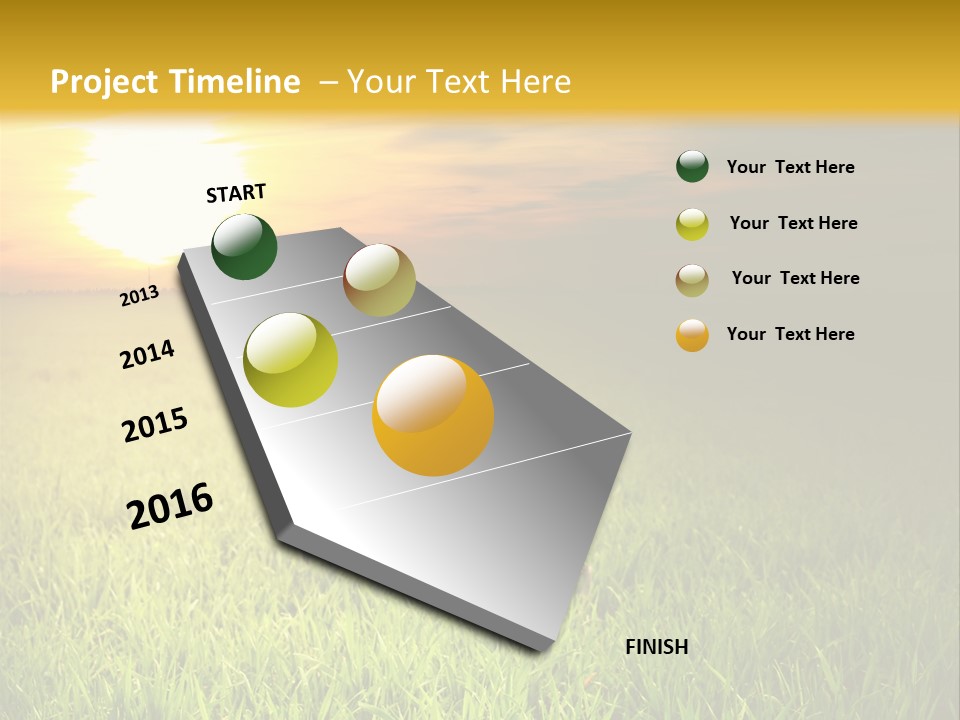 Project Timeline – Your Text Here

START

2013

2014

2015

2016

FINISH

Your Text Here

Your Text Here

Your Text Here

Your Text Here